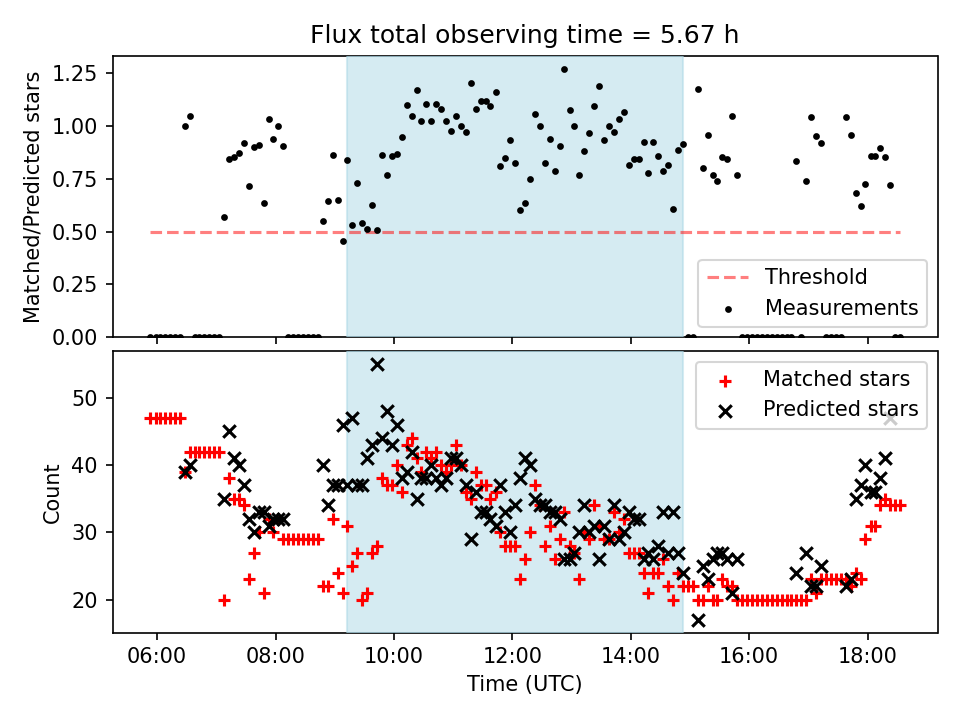 Flux total observing time = 5.67 h

Matched/Predicted stars

1.25
1.00
0.75
0.50
0.25
0.00

Threshold
Measurements

Count

50
40
30
20

Matched stars
Predicted stars

06:00 08:00 10:00 12:00 14:00 16:00 18:00

Time (UTC)